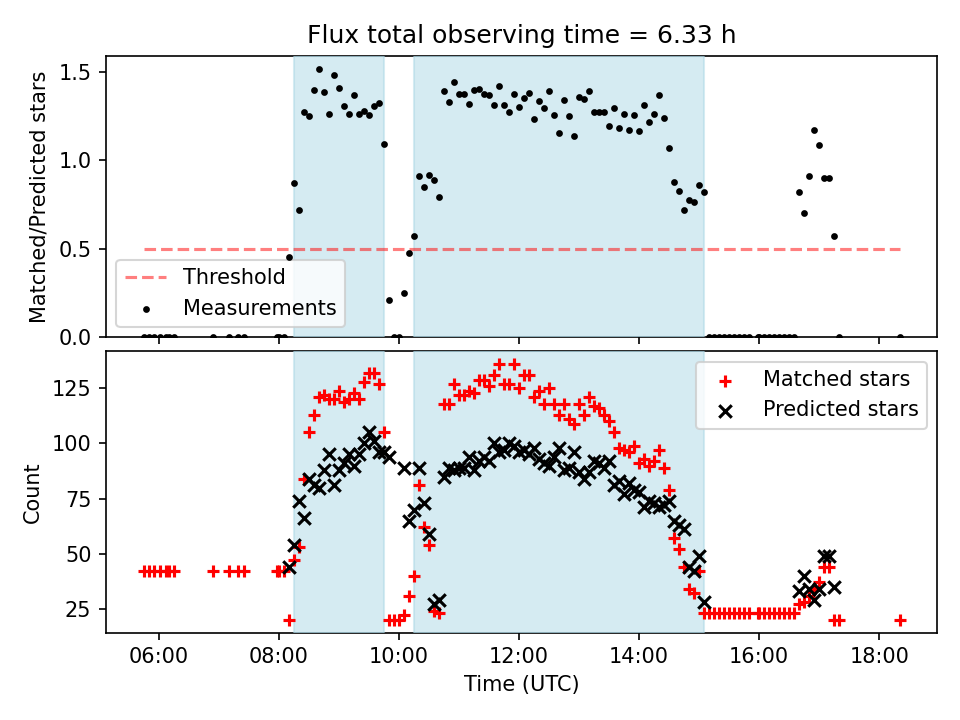 Flux total observing time = 6.33 h

Matched/Predicted stars

1.5
1.0
0.5
0.0

Threshold
Measurements

Count

125
100
75
50
25

Matched stars
Predicted stars

06:00
08:00
10:00
12:00
14:00
16:00
18:00

Time (UTC)